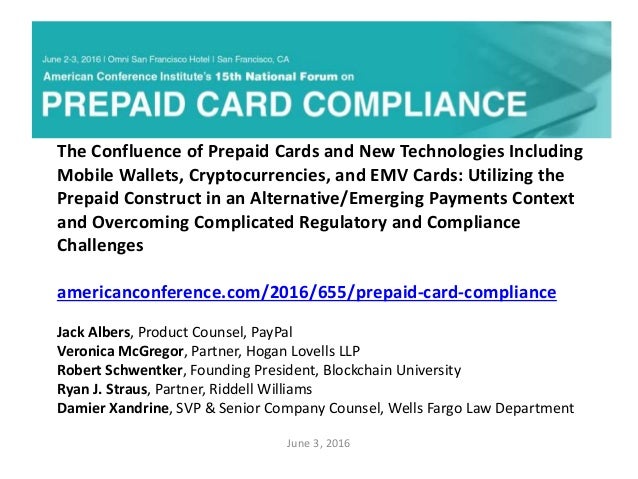 June 2-3, 2016 | Omni San Francisco Hotel | San Francisco, CA
American Conference Institute's 15th National Forum on
PREPAID CARD COMPLIANCE

The Confluence of Prepaid Cards and New Technologies Including Mobile Wallets, Cryptocurrencies, and EMV Cards: Utilizing the Prepaid Construct in an Alternative/Emerging Payments Context and Overcoming Complicated Regulatory and Compliance Challenges

americanconference.com/2016/655/prepaid-card-compliance

Jack Albers, Product Counsel, PayPal
Veronica McGregor, Partner, Hogan Lovells LLP
Robert Schwentker, Founding President, Blockchain University
Ryan J. Straus, Partner, Riddell Williams
Damier Xandrine, SVP & Senior Company Counsel, Wells Fargo Law Department

June 3, 2016